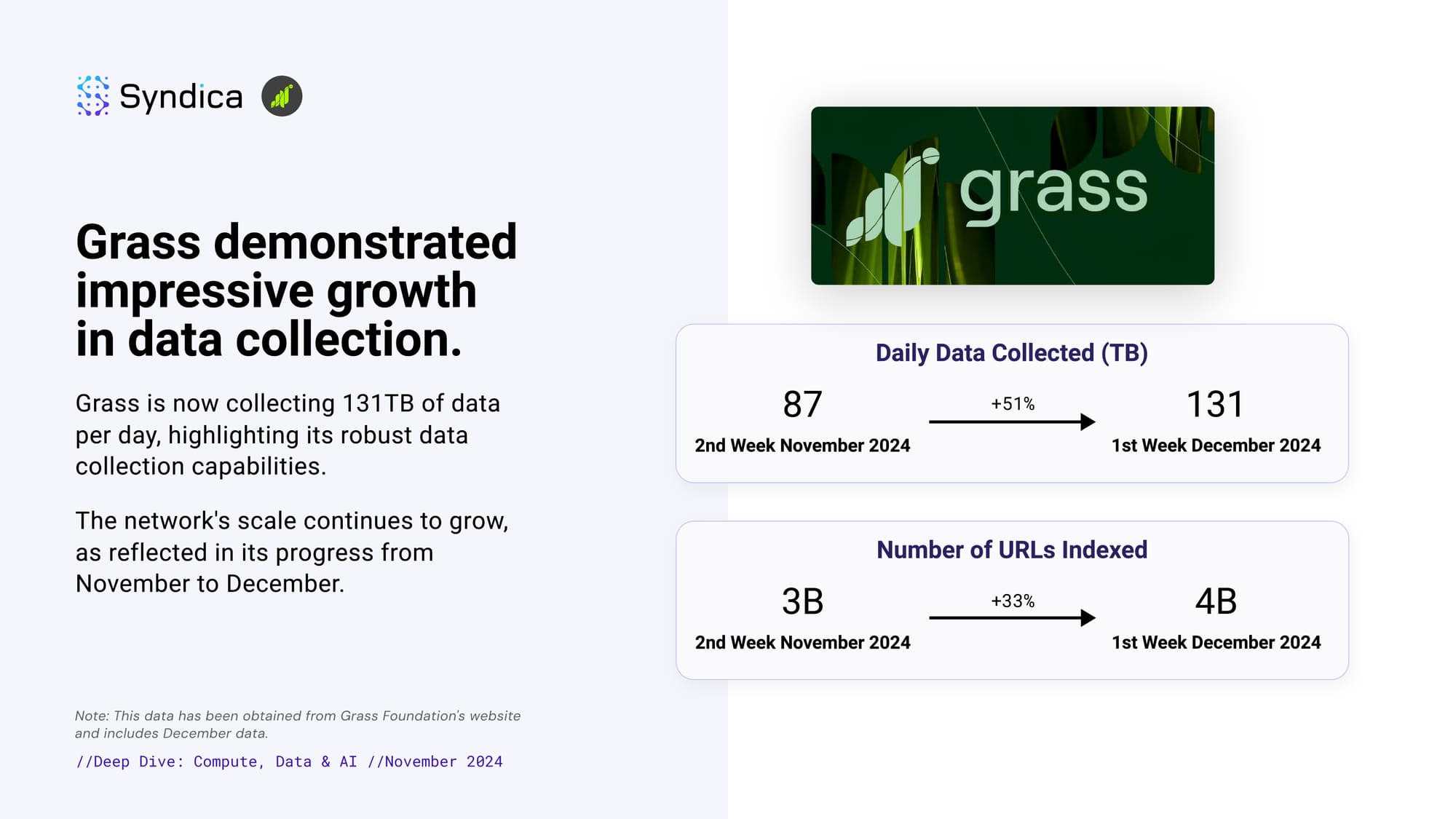 Syndica

Grass demonstrated impressive growth in data collection.

Grass is now collecting 131TB of data per day, highlighting its robust data collection capabilities.

The network's scale continues to grow, as reflected in its progress from November to December.

Note: This data has been obtained from Grass Foundation's website and includes December data.

//Deep Dive: Compute, Data & AI //November 2024

grass

Daily Data Collected (TB)

87
2nd Week November 2024

+51%

131
1st Week December 2024

Number of URLs Indexed

3B
2nd Week November 2024

+33%

4B
1st Week December 2024